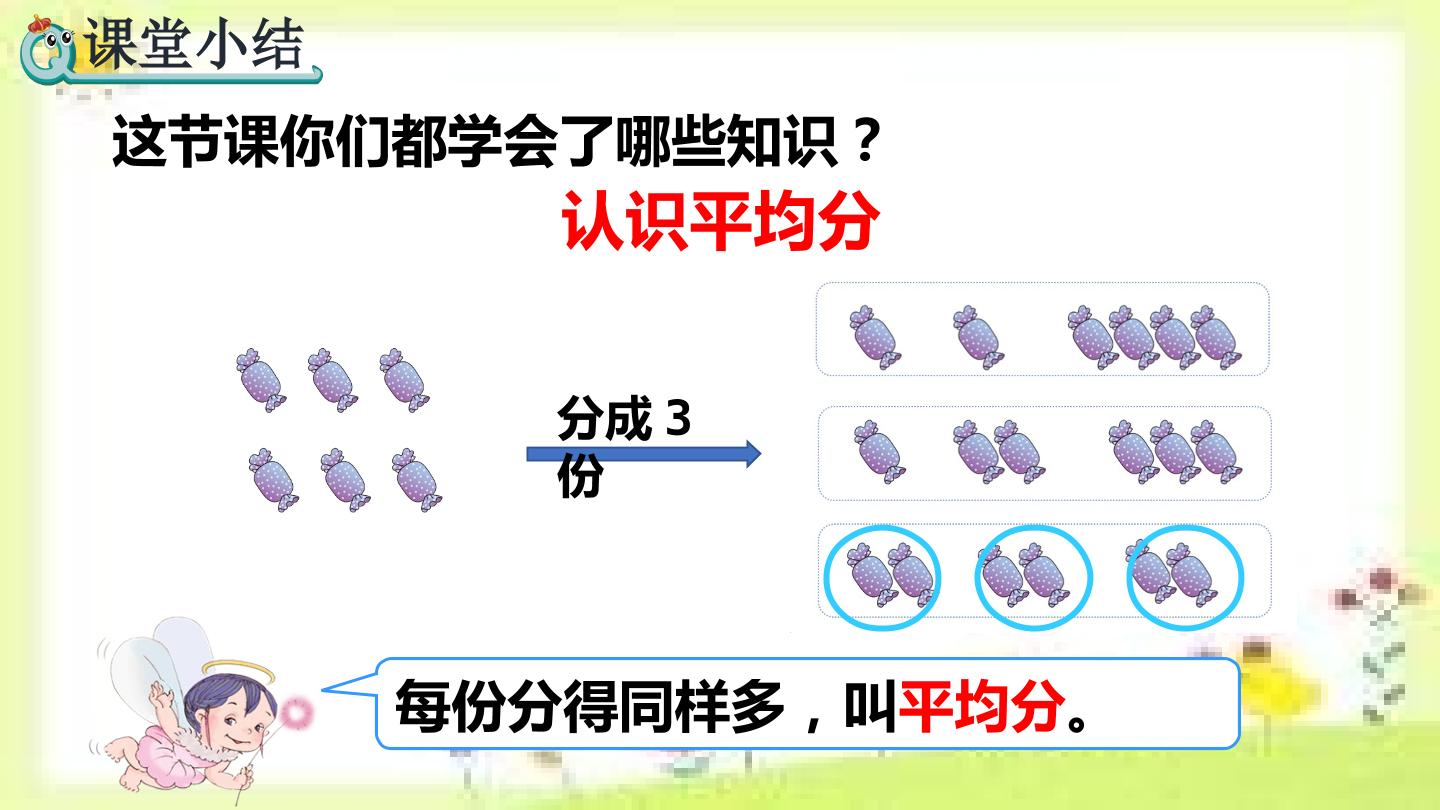 课堂小结

这节课你们都学会了哪些知识？

认识平均分

分成 3 份

每份分得同样多，叫平均分。